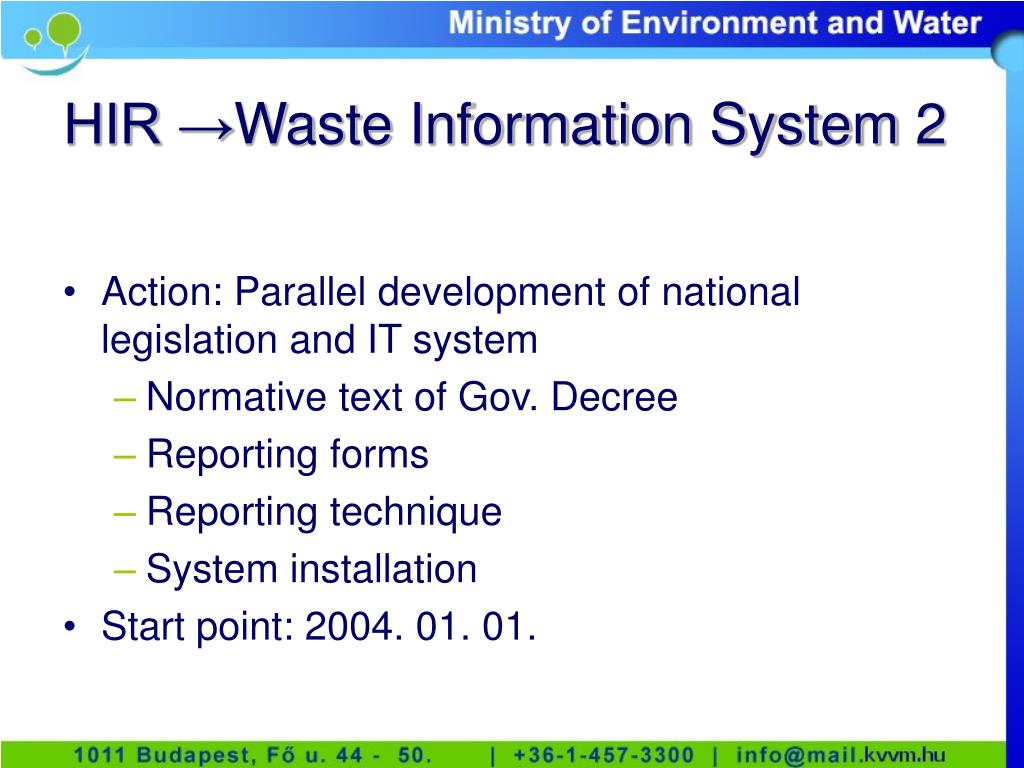 Ministry of Environment and Water

HIR →Waste Information System 2

• Action: Parallel development of national legislation and IT system
– Normative text of Gov. Decree
– Reporting forms
– Reporting technique
– System installation
• Start point: 2004. 01. 01.

1011 Budapest, Fő u. 44 - 50. | +36-1-457-3300 | info@mail.kvvm.hu